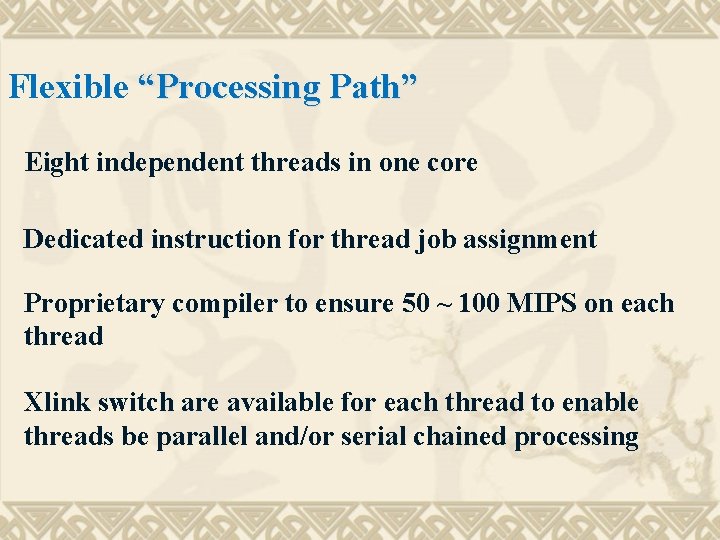 Flexible “Processing Path”

Eight independent threads in one core

Dedicated instruction for thread job assignment

Proprietary compiler to ensure 50 ~ 100 MIPS on each thread

Xlink switch are available for each thread to enable threads be parallel and/or serial chained processing